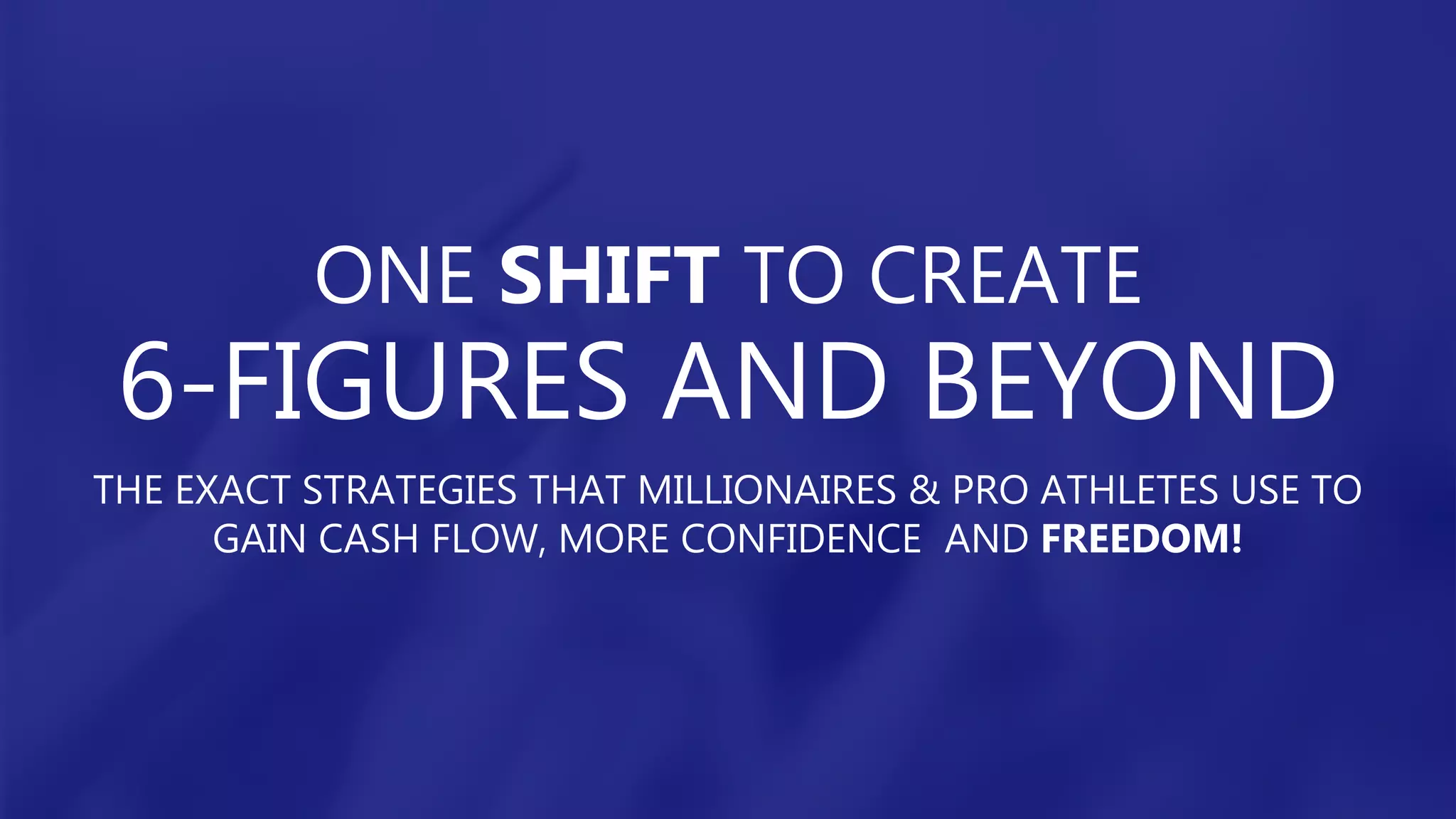 ONE SHIFT TO CREATE
6-FIGURES AND BEYOND

THE EXACT STRATEGIES THAT MILLIONAIRES & PRO ATHLETES USE TO GAIN CASH FLOW, MORE CONFIDENCE AND FREEDOM!